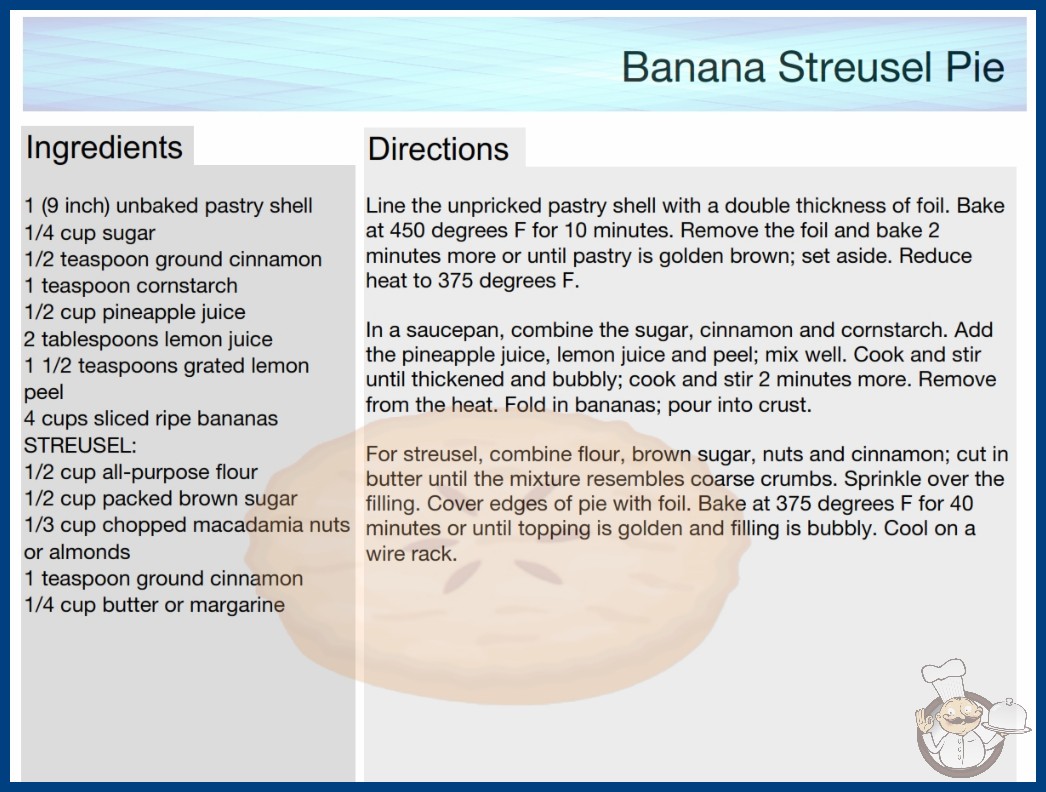 Banana Streusel Pie

Ingredients

1 (9 inch) unbaked pastry shell
1/4 cup sugar
1/2 teaspoon ground cinnamon
1 teaspoon cornstarch
1/2 cup pineapple juice
2 tablespoons lemon juice
1 1/2 teaspoons grated lemon peel
4 cups sliced ripe bananas
STREUSEL:
1/2 cup all-purpose flour
1/2 cup packed brown sugar
1/3 cup chopped macadamia nuts or almonds
1 teaspoon ground cinnamon
1/4 cup butter or margarine

Directions

Line the unpricked pastry shell with a double thickness of foil. Bake at 450 degrees F for 10 minutes. Remove the foil and bake 2 minutes more or until pastry is golden brown; set aside. Reduce heat to 375 degrees F.

In a saucepan, combine the sugar, cinnamon and cornstarch. Add the pineapple juice, lemon juice and peel; mix well. Cook and stir until thickened and bubbly; cook and stir 2 minutes more. Remove from the heat. Fold in bananas; pour into crust.

For streusel, combine flour, brown sugar, nuts and cinnamon; cut in butter until the mixture resembles coarse crumbs. Sprinkle over the filling. Cover edges of pie with foil. Bake at 375 degrees F for 40 minutes or until topping is golden and filling is bubbly. Cool on a wire rack.